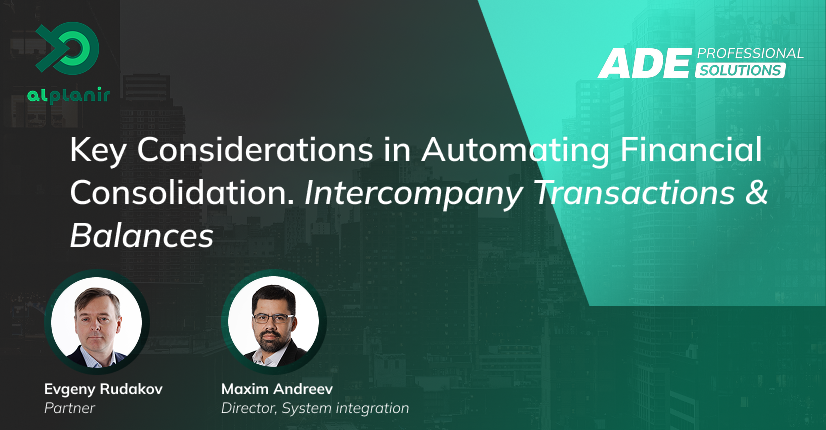 alplanir

ADE PROFESSIONAL SOLUTIONS

Key Considerations in Automating Financial Consolidation. Intercompany Transactions & Balances

Evgeny Rudakov
Partner

Maxim Andreev
Director, System integration